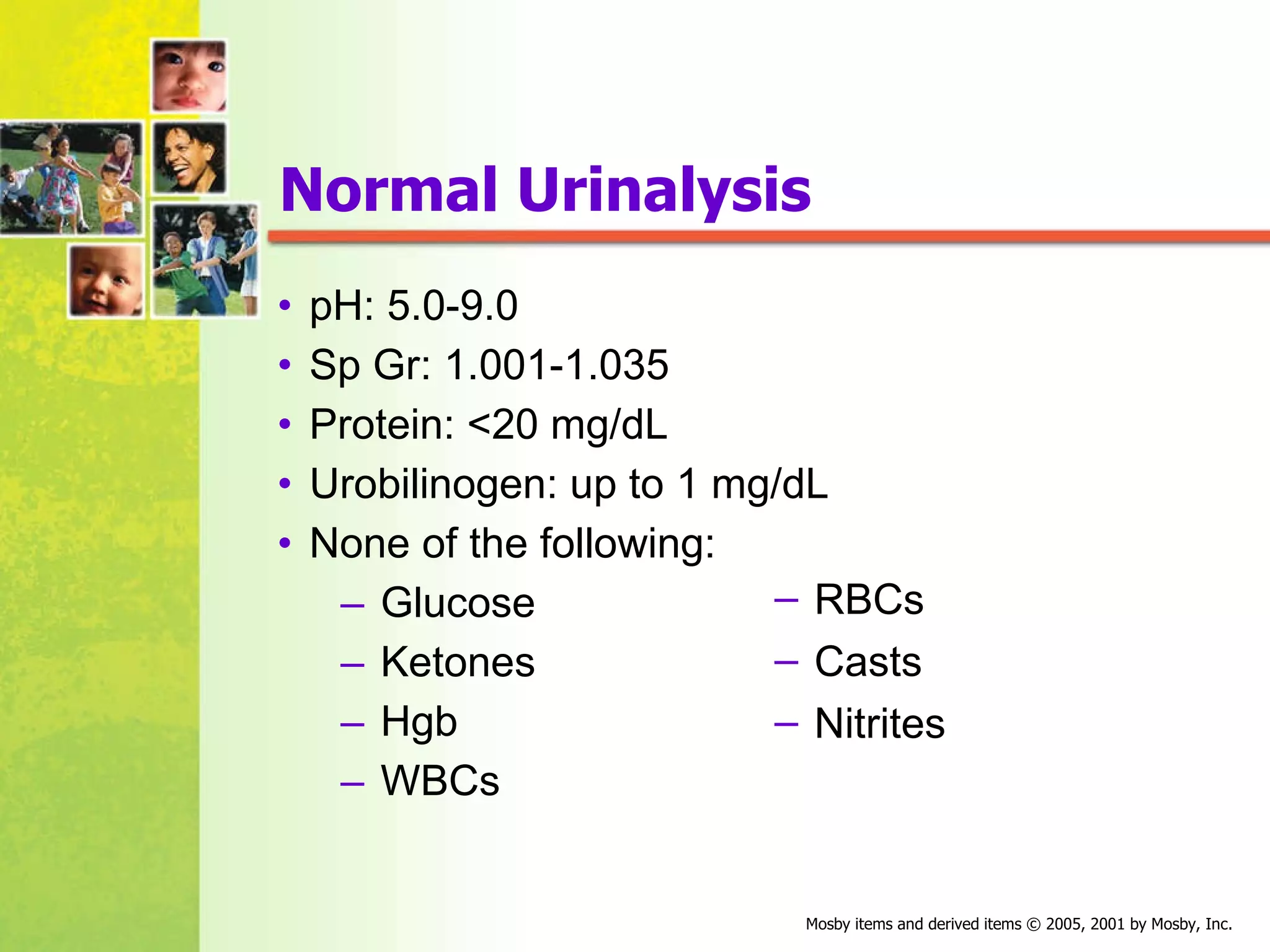 Normal Urinalysis

• pH: 5.0-9.0
• Sp Gr: 1.001-1.035
• Protein: <20 mg/dL
• Urobilinogen: up to 1 mg/dL
• None of the following:
– Glucose
– Ketones
– Hgb
– WBCs

– RBCs
– Casts
– Nitrites

Mosby items and derived items © 2005, 2001 by Mosby, Inc.